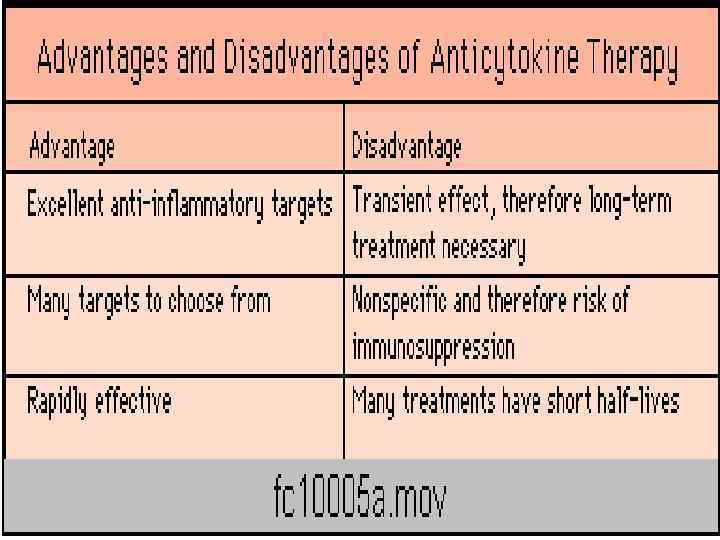 Advantages and Disadvantages of Anticytokine Therapy

| Advantage | Disadvantage |
|---|---|
| Excellent anti-inflammatory targets | Transient effect, therefore long-term treatment necessary |
| Many targets to choose from | Nonspecific and therefore risk of immunosuppression |
| Rapidly effective | Many treatments have short half-lives |

fc10005a.mov